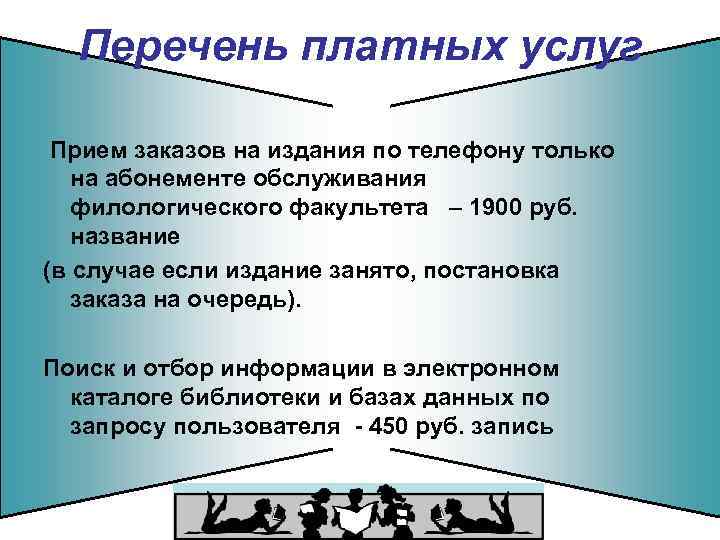 Перечень платных услуг

Прием заказов на издания по телефону только на абонементе обслуживания филологического факультета – 1900 руб. название
(в случае если издание занято, постановка заказа на очередь).

Поиск и отбор информации в электронном каталоге библиотеки и базах данных по запросу пользователя - 450 руб. запись